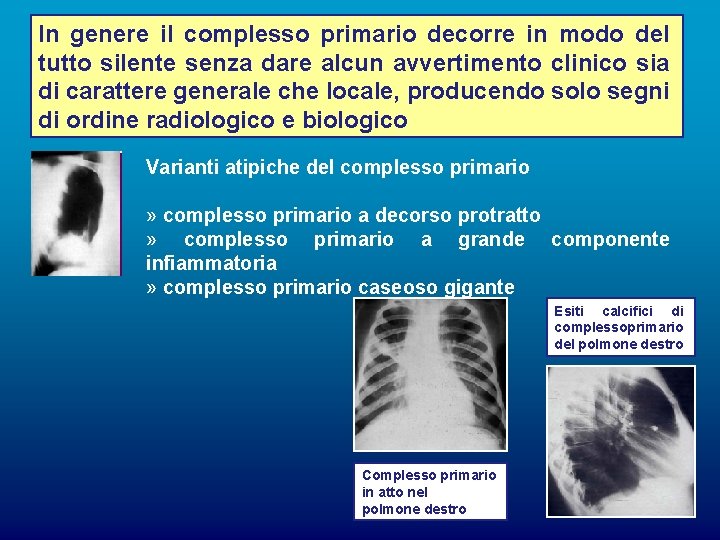 In genere il complesso primario decorre in modo del tutto silente senza dare alcun avvertimento clinico sia di carattere generale che locale, producendo solo segni di ordine radiologico e biologico

Varianti atipiche del complesso primario

» complesso primario a decorso protratto
» complesso primario a grande componente infiammatoria
» complesso primario caseoso gigante

Esiti calcifici di complessoprimario del polmone destro

Complesso primario in atto nel polmone destro